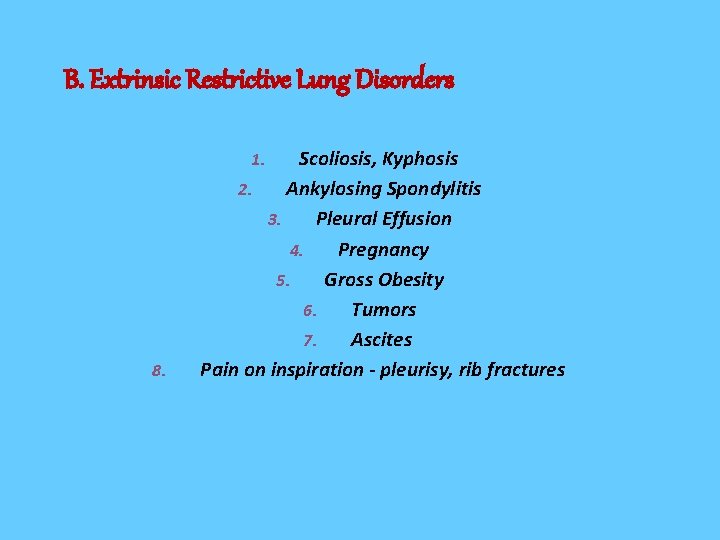 B. Extrinsic Restrictive Lung Disorders

1. Scoliosis, Kyphosis
2. Ankylosing Spondylitis
3. Pleural Effusion
4. Pregnancy
5. Gross Obesity
6. Tumors
7. Ascites
8. Pain on inspiration - pleurisy, rib fractures